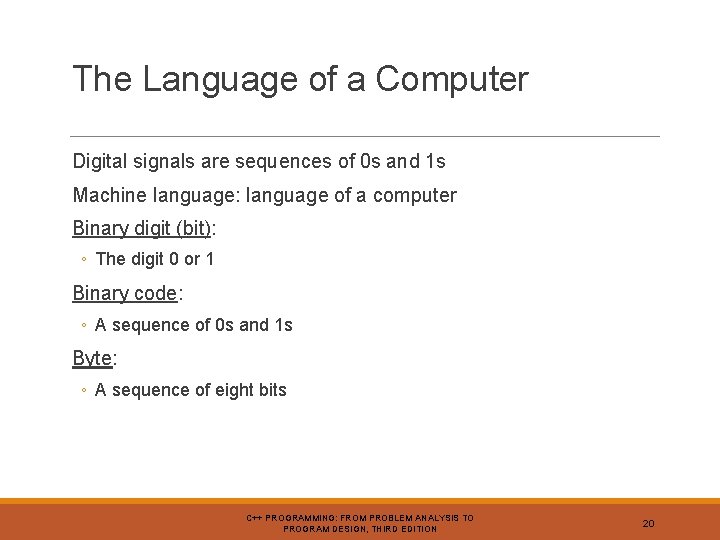 The Language of a Computer

Digital signals are sequences of 0s and 1s

Machine language: language of a computer

Binary digit (bit):

◦ The digit 0 or 1

Binary code:

◦ A sequence of 0s and 1s

Byte:

◦ A sequence of eight bits

C++ PROGRAMMING: FROM PROBLEM ANALYSIS TO PROGRAM DESIGN, THIRD EDITION

20